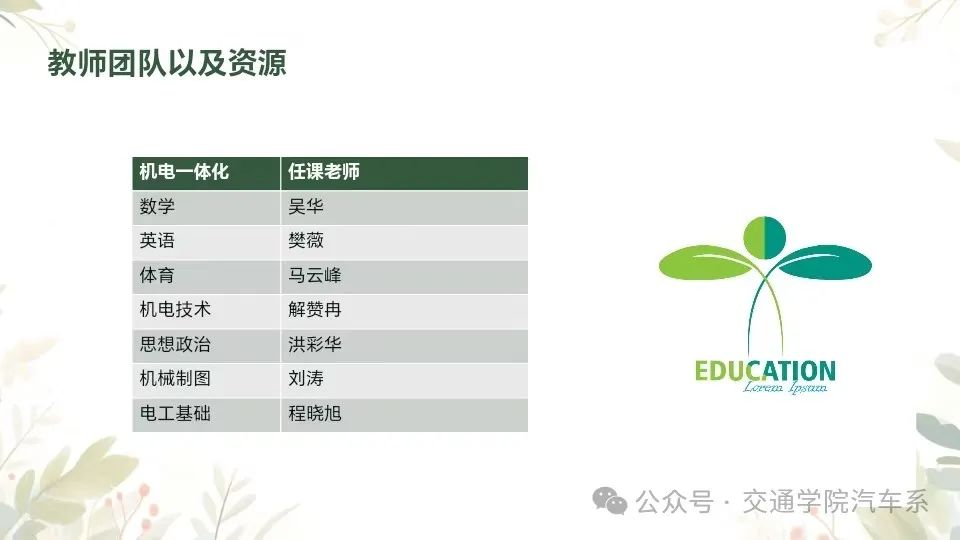 教师团队以及资源

| 机电一体化 | 任课老师 |
|---|---|
| 数学 | 吴华 |
| 英语 | 樊薇 |
| 体育 | 马云峰 |
| 机电技术 | 解赞冉 |
| 思想政治 | 洪彩华 |
| 机械制图 | 刘涛 |
| 电工基础 | 程晓旭 |

EDUCATION
Lorem Ipsum

公众号 · 交通学院汽车系